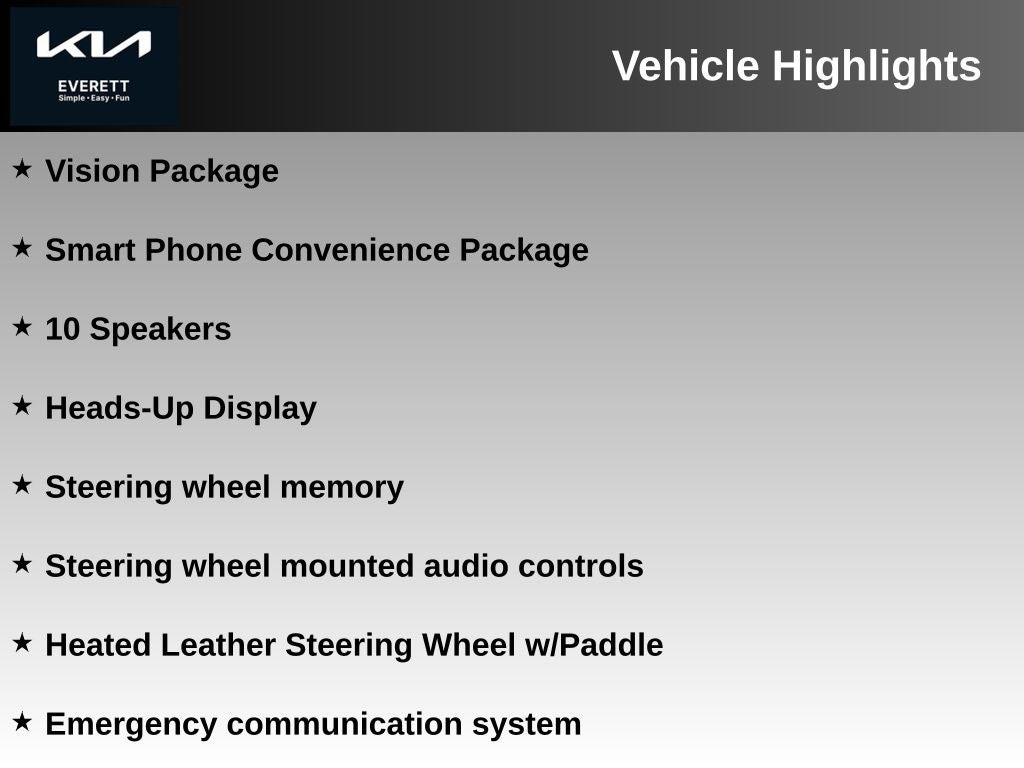 KIA
EVERETT
Simple • Easy • Fun

Vehicle Highlights

★ Vision Package

★ Smart Phone Convenience Package

★ 10 Speakers

★ Heads-Up Display

★ Steering wheel memory

★ Steering wheel mounted audio controls

★ Heated Leather Steering Wheel w/Paddle

★ Emergency communication system